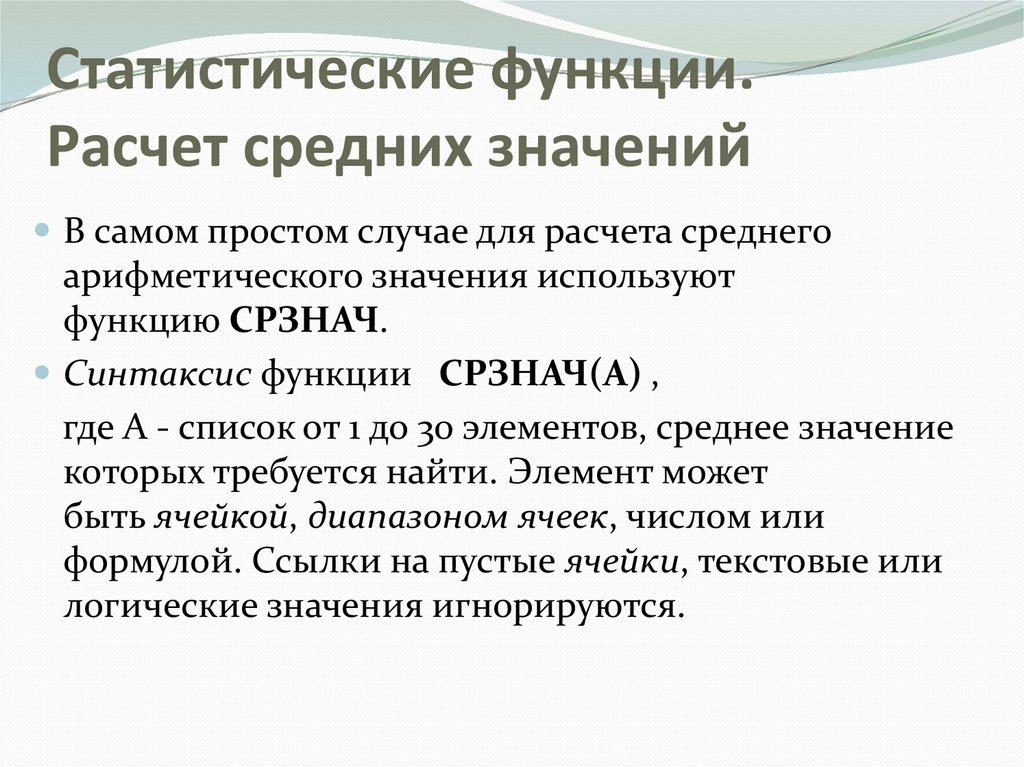 Статистические функции. Расчет средних значений

В самом простом случае для расчета среднего арифметического значения используют функцию СРЗНАЧ.

Синтаксис функции СРЗНАЧ(А) ,

где А - список от 1 до 30 элементов, среднее значение которых требуется найти. Элемент может быть ячейкой, диапазоном ячеек, числом или формулой. Ссылки на пустые ячейки, текстовые или логические значения игнорируются.